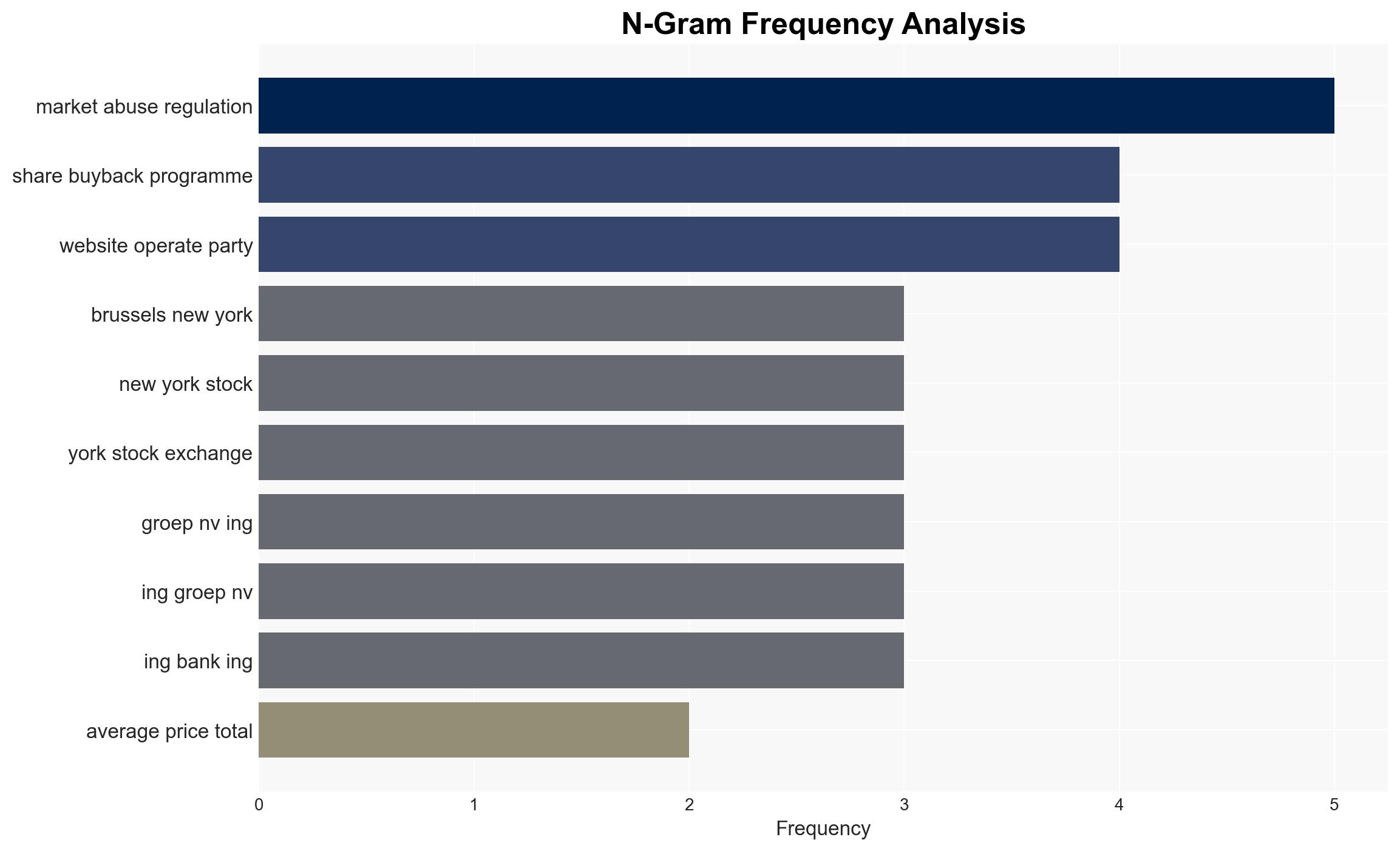 N-Gram Frequency Analysis

market abuse regulation
share buyback programme
website operate party
brussels new york
new york stock
york stock exchange
groep nv ing
ing groep nv
ing bank ing
average price total

0 1 2 3 4 5
Frequency